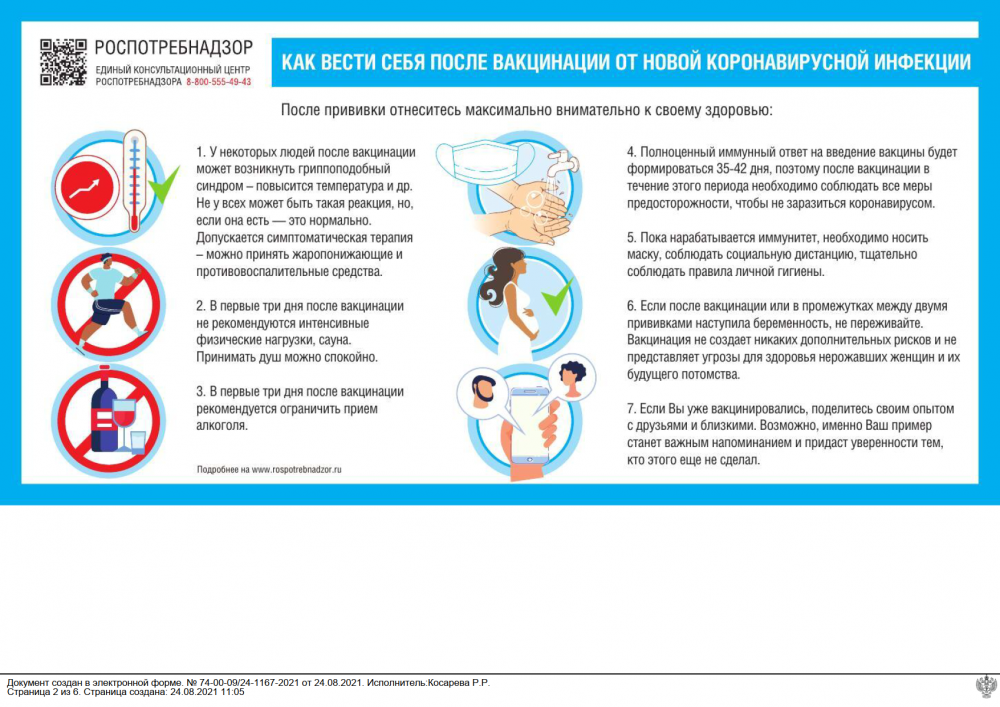 РОСПОТРЕБНАДЗОР
ЕДИНЫЙ КОНСУЛЬТАЦИОННЫЙ ЦЕНТР РОСПОТРЕБНАДЗОРА 8-800-555-49-43

КАК ВЕСТИ СЕБЯ ПОСЛЕ ВАКЦИНАЦИИ ОТ НОВОЙ КОРОНАВИРУСНОЙ ИНФЕКЦИИ

После прививки отнеситесь максимально внимательно к своему здоровью:

1. У некоторых людей после вакцинации может возникнуть гриппоподобный синдром – повысится температура и др. Не у всех может быть такая реакция, но, если она есть — это нормально. Допускается симптоматическая терапия – можно принять жаропонижающие и противовоспалительные средства.

2. В первые три дня после вакцинации не рекомендуются интенсивные физические нагрузки, сауна. Принимать душ можно спокойно.

3. В первые три дня после вакцинации рекомендуется ограничить прием алкоголя.

Подробнее на www.rospotrebnadzor.ru

4. Полноценный иммунный ответ на введение вакцины будет формироваться 35-42 дня, поэтому после вакцинации в течение этого периода необходимо соблюдать все меры предосторожности, чтобы не заразиться коронавирусом.

5. Пока нарабатывается иммунитет, необходимо носить маску, соблюдать социальную дистанцию, тщательно соблюдать правила личной гигиены.

6. Если после вакцинации или в промежутках между двумя прививками наступила беременность, не переживайте. Вакцинация не создает никаких дополнительных рисков и не представляет угрозы для здоровья нерожавших женщин и их будущего потомства.

7. Если Вы уже вакцинировались, поделитесь своим опытом с друзьями и близкими. Возможно, именно Ваш пример станет важным напоминанием и придаст уверенности тем, кто этого еще не сделал.

Документ создан в электронной форме. № 74-00-09/24-1167-2021 от 24.08.2021. Исполнитель:Косарева Р.Р.
Страница 2 из 6. Страница создана: 24.08.2021 11:05